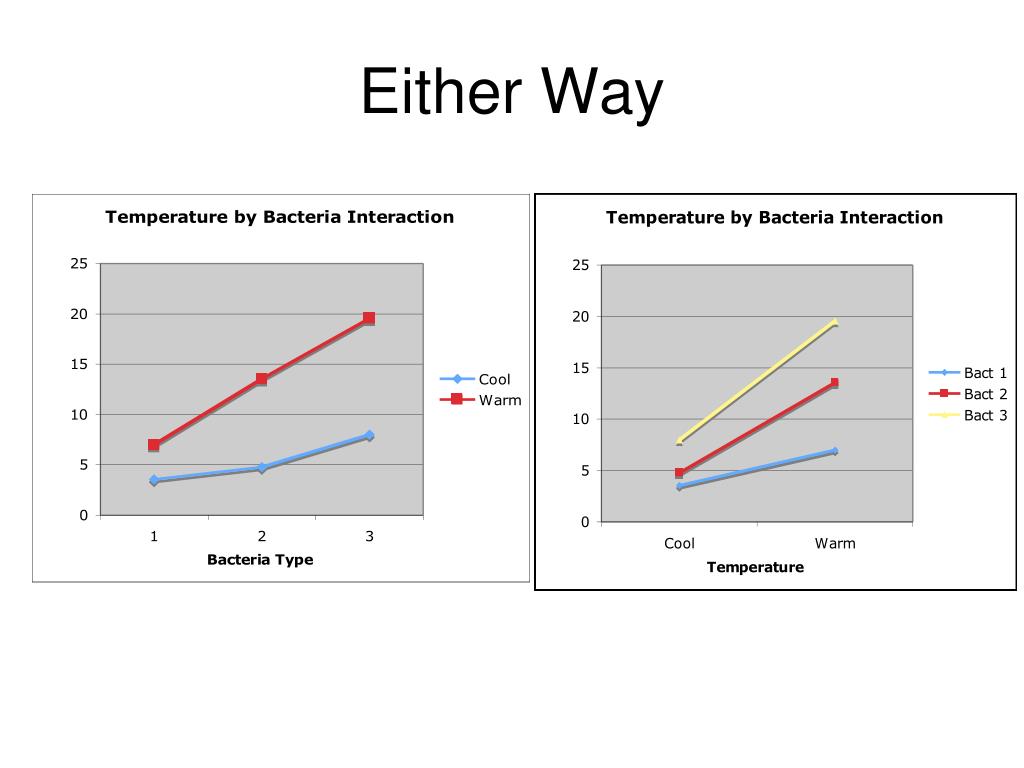 Either Way

Temperature by Bacteria Interaction

25
20
15
10
5
0

1
2
3

Bacteria Type

Cool
Warm

Temperature by Bacteria Interaction

25
20
15
10
5
0

Cool
Warm

Temperature

Bact 1
Bact 2
Bact 3